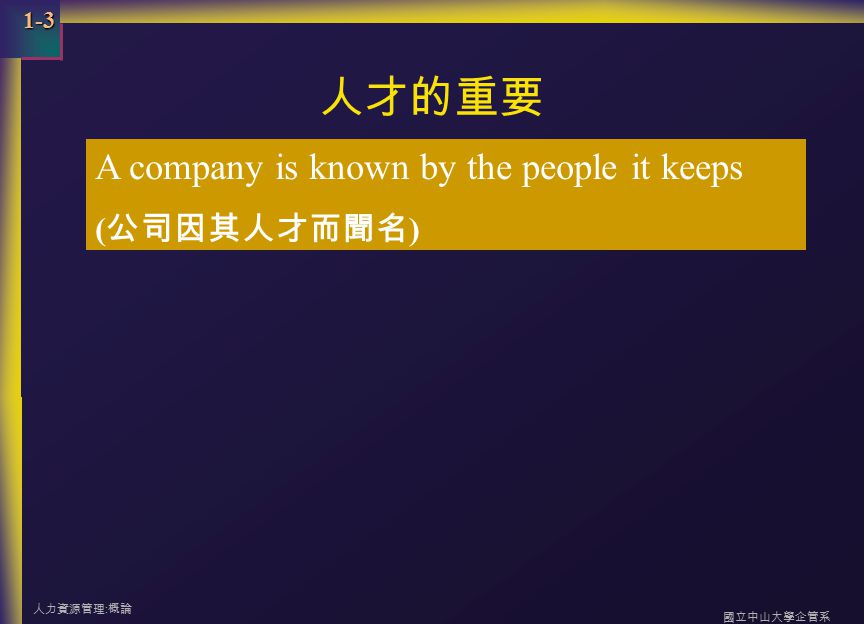 1-3

人才的重要

A company is known by the people it keeps
(公司因其人才而聞名)

人力資源管理:概論

國立中山大學企管系